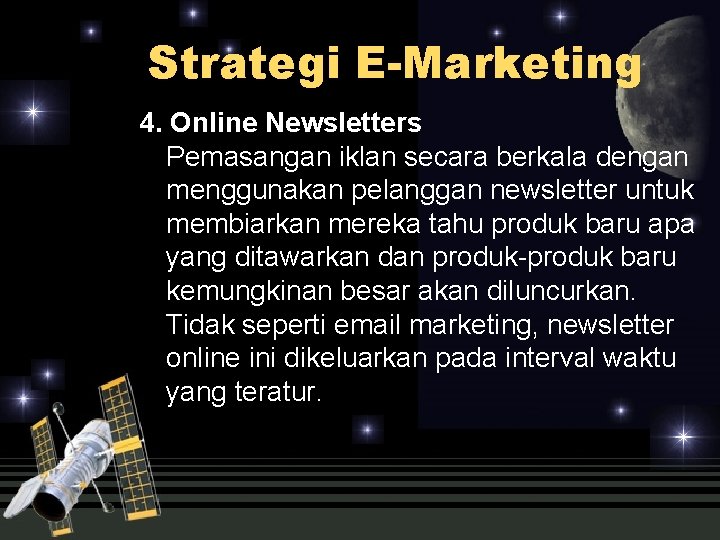 Strategi E-Marketing

4. Online Newsletters

Pemasangan iklan secara berkala dengan menggunakan pelanggan newsletter untuk membiarkan mereka tahu produk baru apa yang ditawarkan dan produk-produk baru kemungkinan besar akan diluncurkan. Tidak seperti email marketing, newsletter online ini dikeluarkan pada interval waktu yang teratur.